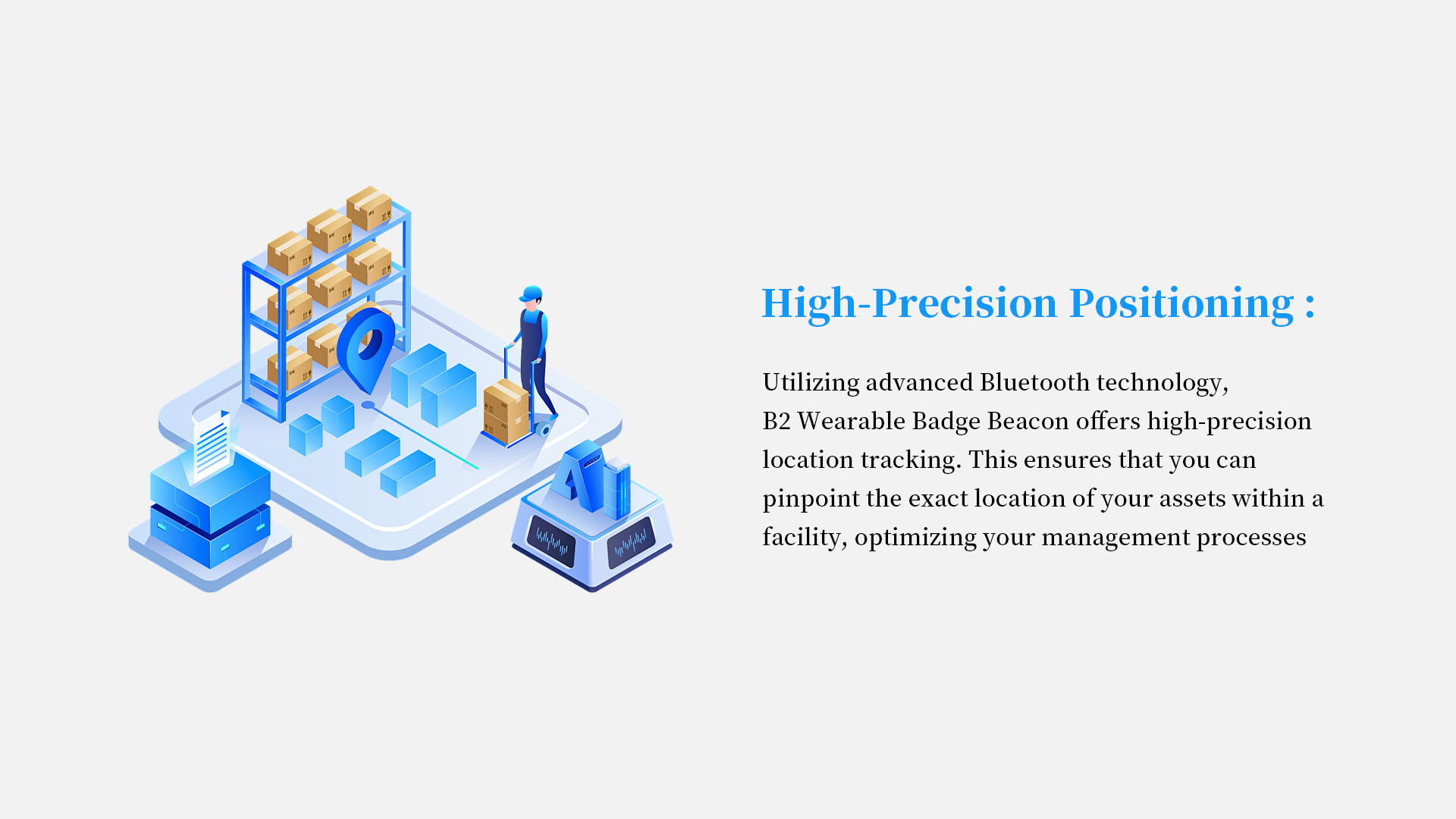 AI

High-Precision Positioning :

Utilizing advanced Bluetooth technology, B2 Wearable Badge Beacon offers high-precision location tracking. This ensures that you can pinpoint the exact location of your assets within a facility, optimizing your management processes